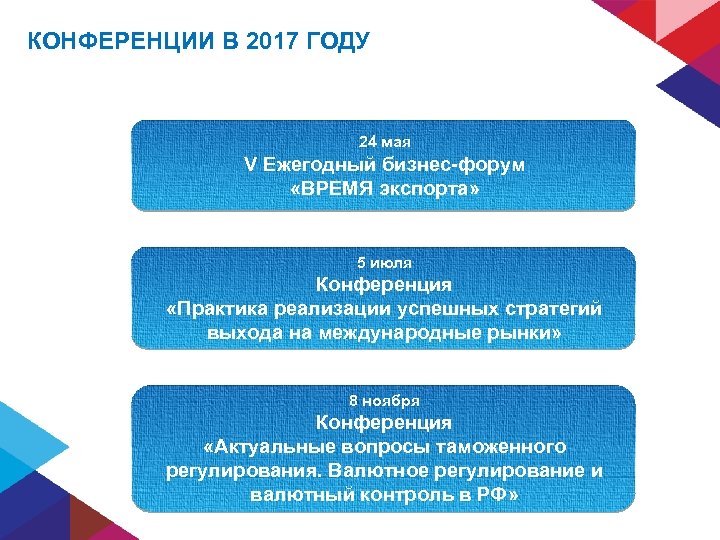 КОНФЕРЕНЦИИ В 2017 ГОДУ

24 мая
V Ежегодный бизнес-форум
«ВРЕМЯ экспорта»

5 июля
Конференция
«Практика реализации успешных стратегий выхода на международные рынки»

8 ноября
Конференция
«Актуальные вопросы таможенного регулирования. Валютное регулирование и валютный контроль в РФ»